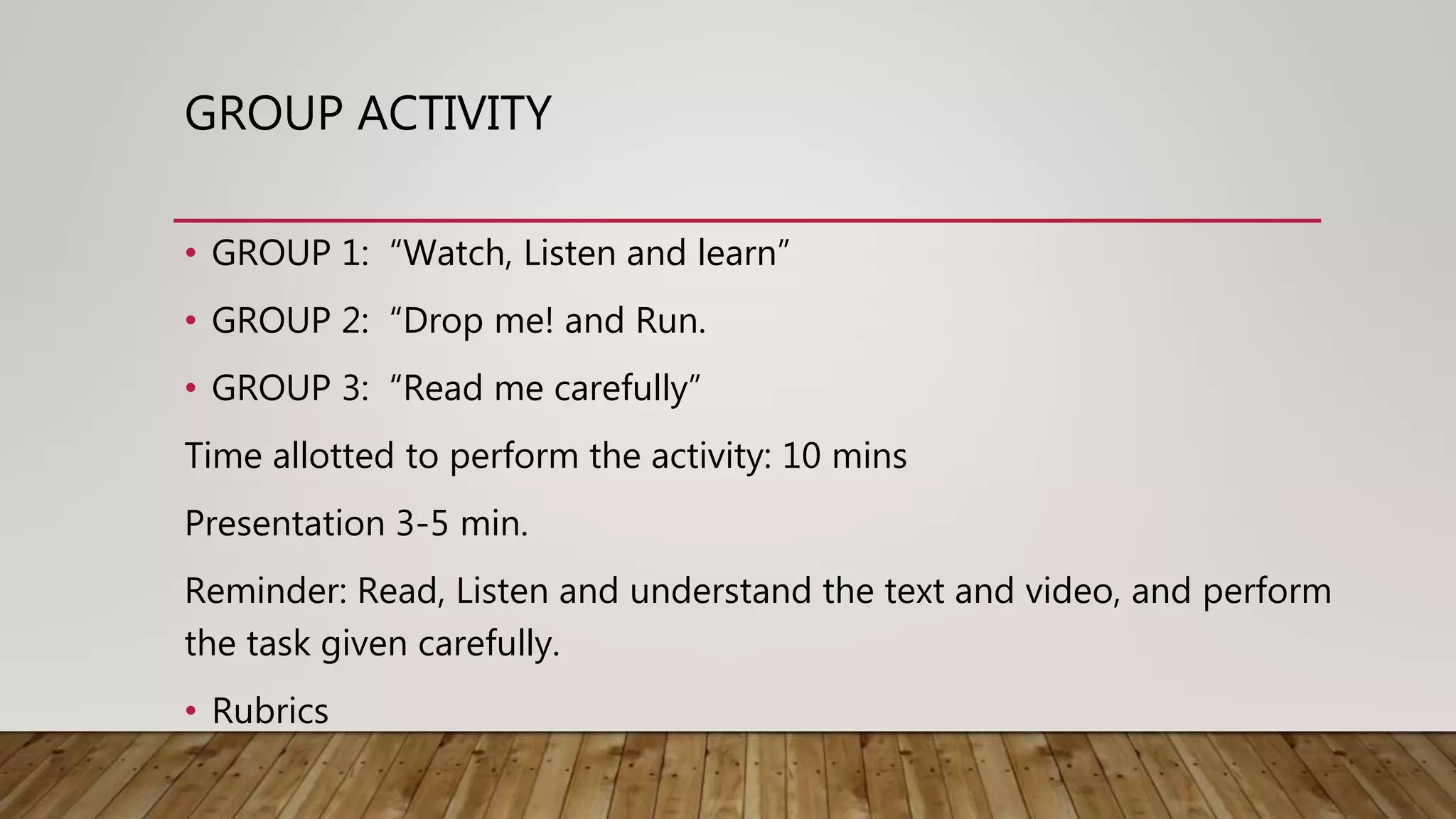 GROUP ACTIVITY

• GROUP 1: “Watch, Listen and learn”

• GROUP 2: “Drop me! and Run.

• GROUP 3: “Read me carefully”

Time allotted to perform the activity: 10 mins

Presentation 3-5 min.

Reminder: Read, Listen and understand the text and video, and perform the task given carefully.

• Rubrics